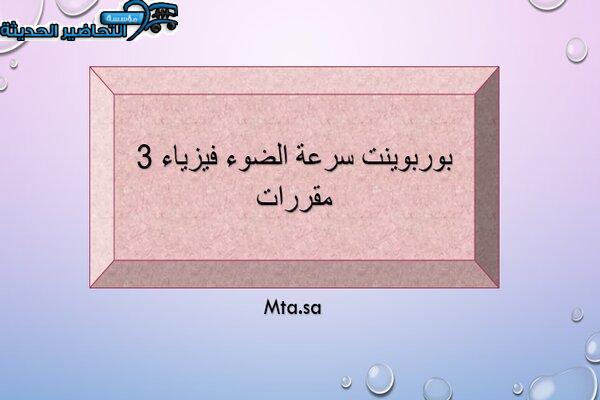 مؤسسة التحاضير الحديثة

بوربوينت سرعة الضوء فيزياء 3 مقررات

Mta.sa